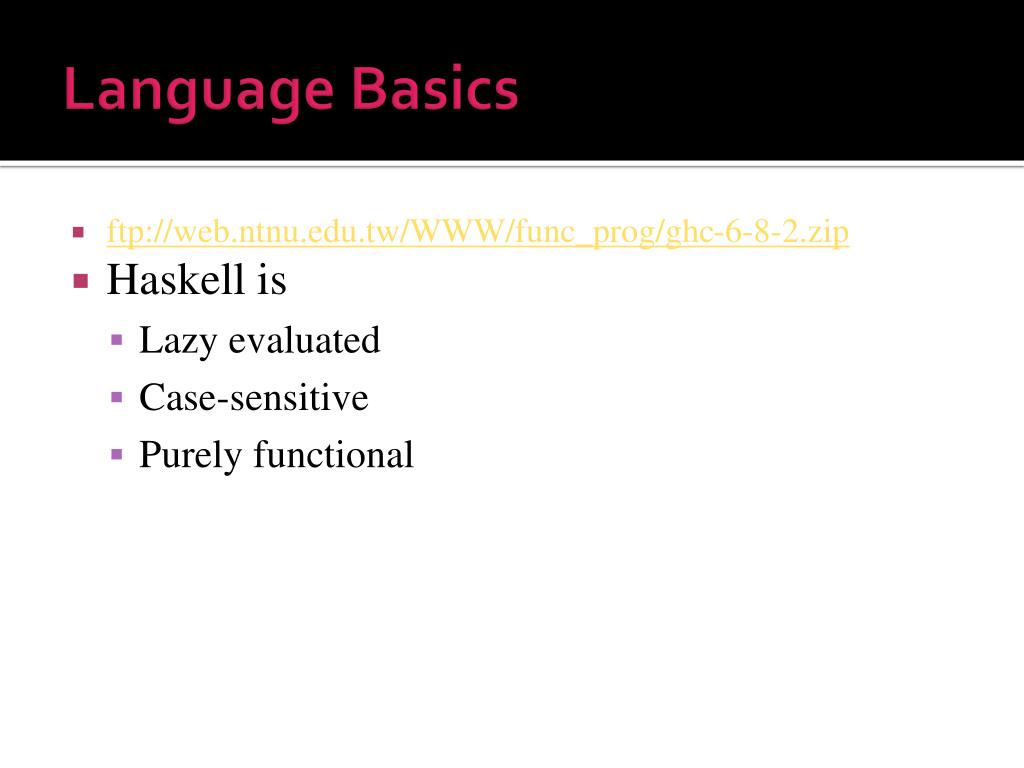 Language Basics

ftp://web.ntnu.edu.tw/WWW/func_prog/ghc-6-8-2.zip

Haskell is

Lazy evaluated

Case-sensitive

Purely functional